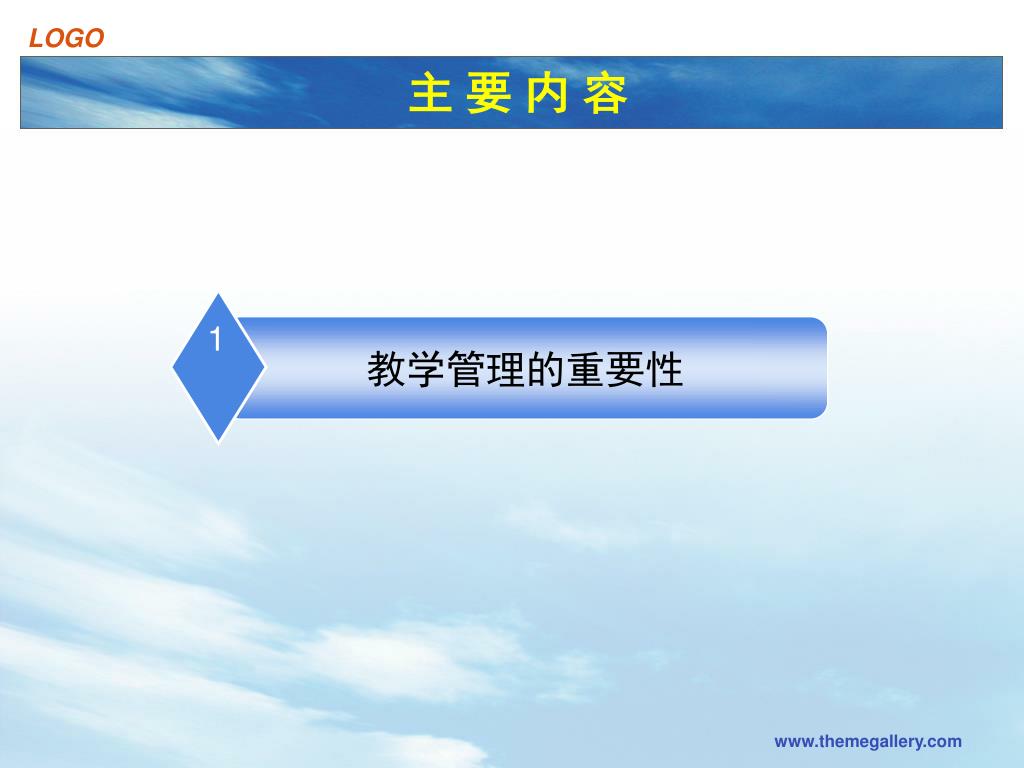 LOGO

主 要 内 容

1

教学管理的重要性

www.themegallery.com